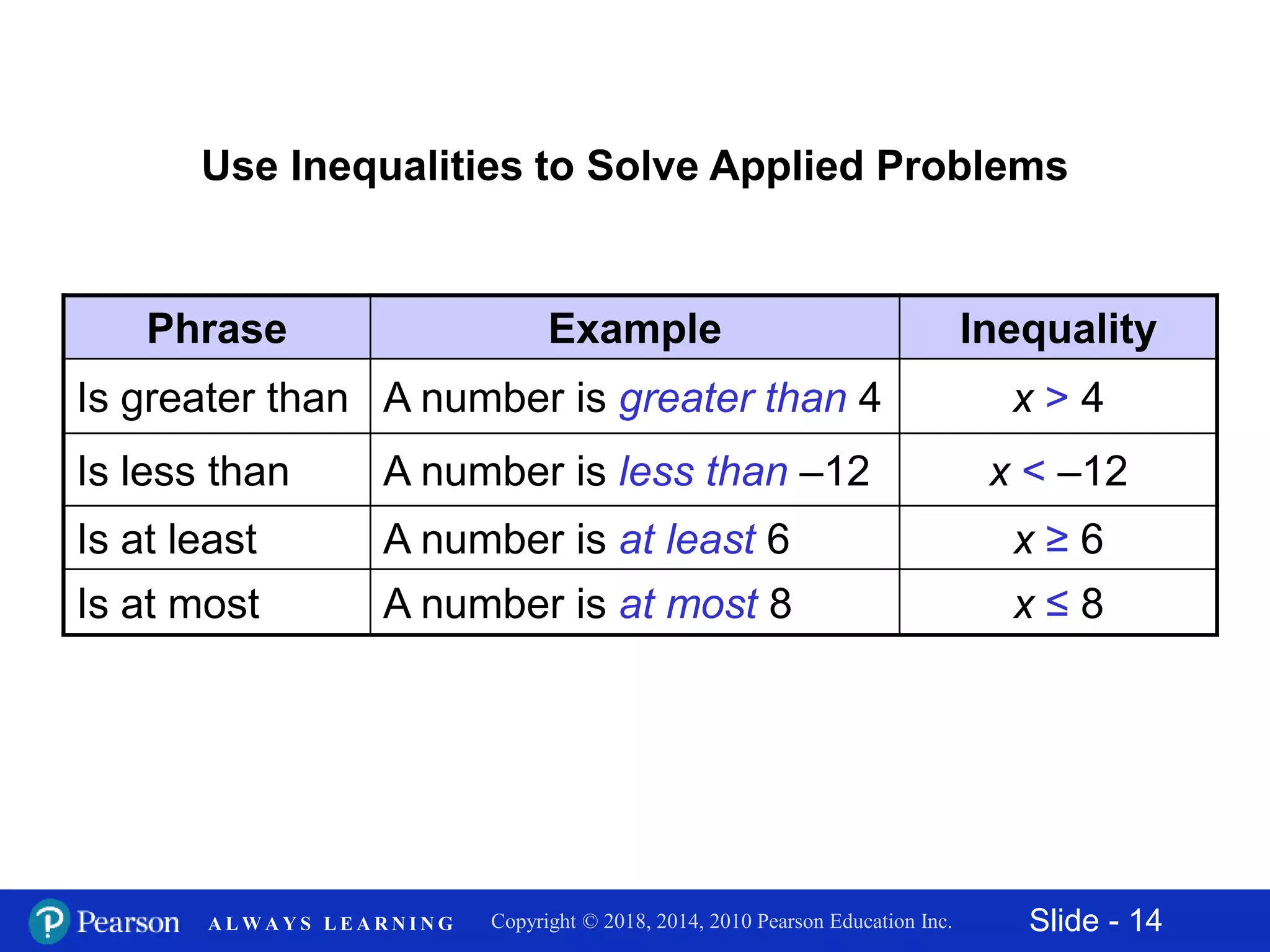 Use Inequalities to Solve Applied Problems

| Phrase | Example | Inequality |
|---|---|---|
| Is greater than | A number is greater than 4 | $x > 4$ |
| Is less than | A number is less than –12 | $x < -12$ |
| Is at least | A number is at least 6 | $x \geq 6$ |
| Is at most | A number is at most 8 | $x \leq 8$ |

Pearson ALWAYS LEARNING Copyright © 2018, 2014, 2010 Pearson Education Inc. Slide - 14